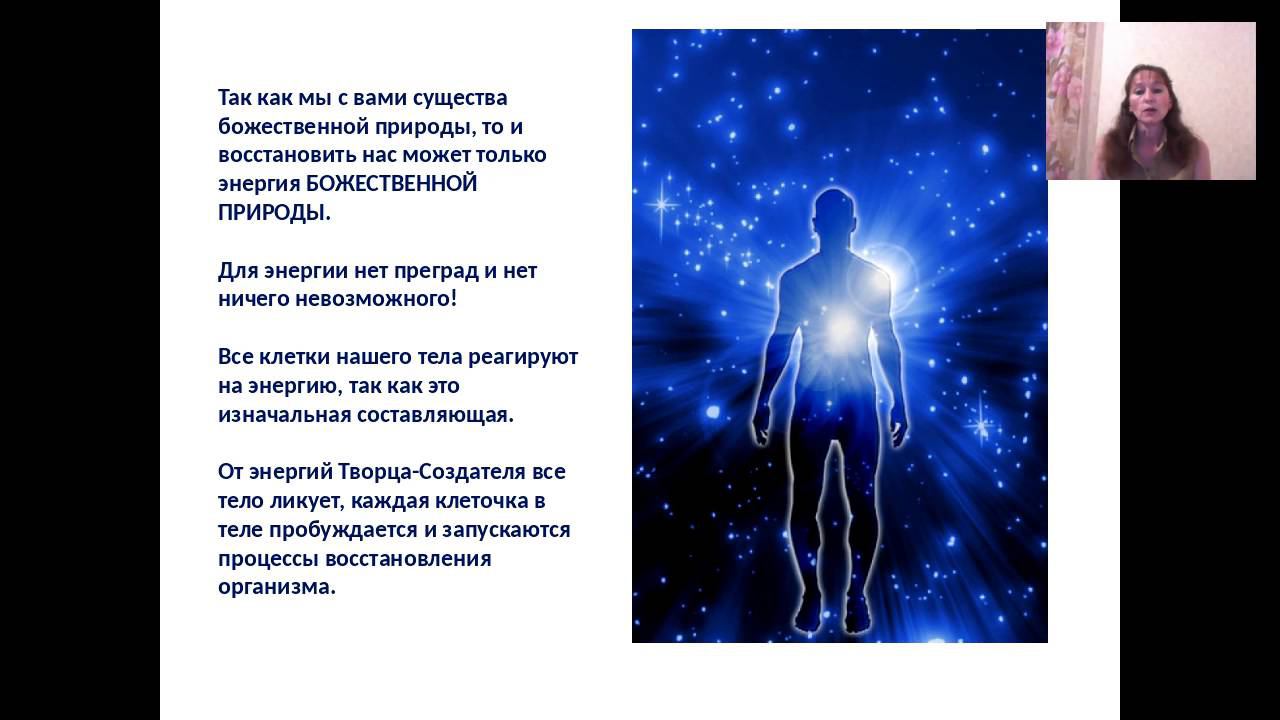 Так как мы с вами существа божественной природы, то и восстановить нас может только энергия БОЖЕСТВЕННОЙ ПРИРОДЫ.

Для энергии нет преград и нет ничего невозможного!

Все клетки нашего тела реагируют на энергию, так как это изначальная составляющая.

От энергий Творца-Создателя все тело ликует, каждая клеточка в теле пробуждается и запускаются процессы восстановления организма.